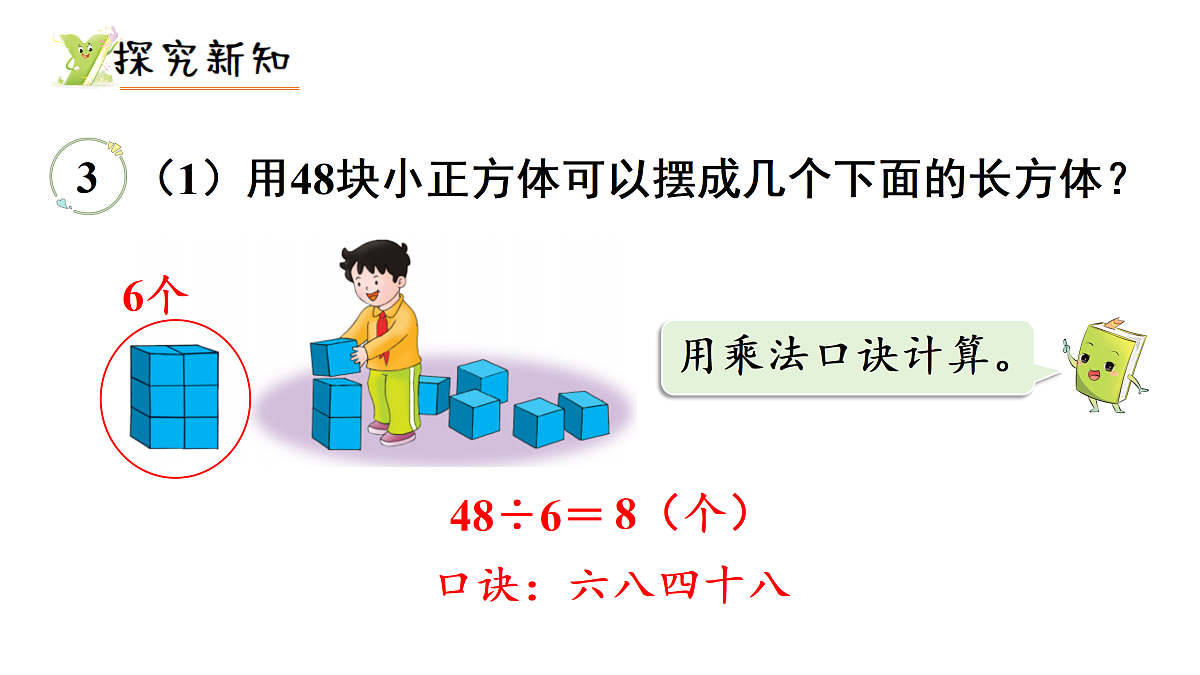 探究新知

3 （1）用48块小正方体可以摆成几个下面的长方体？

6个

用乘法口诀计算。

$48 \div 6 = 8$（个）

口诀：六八四十八